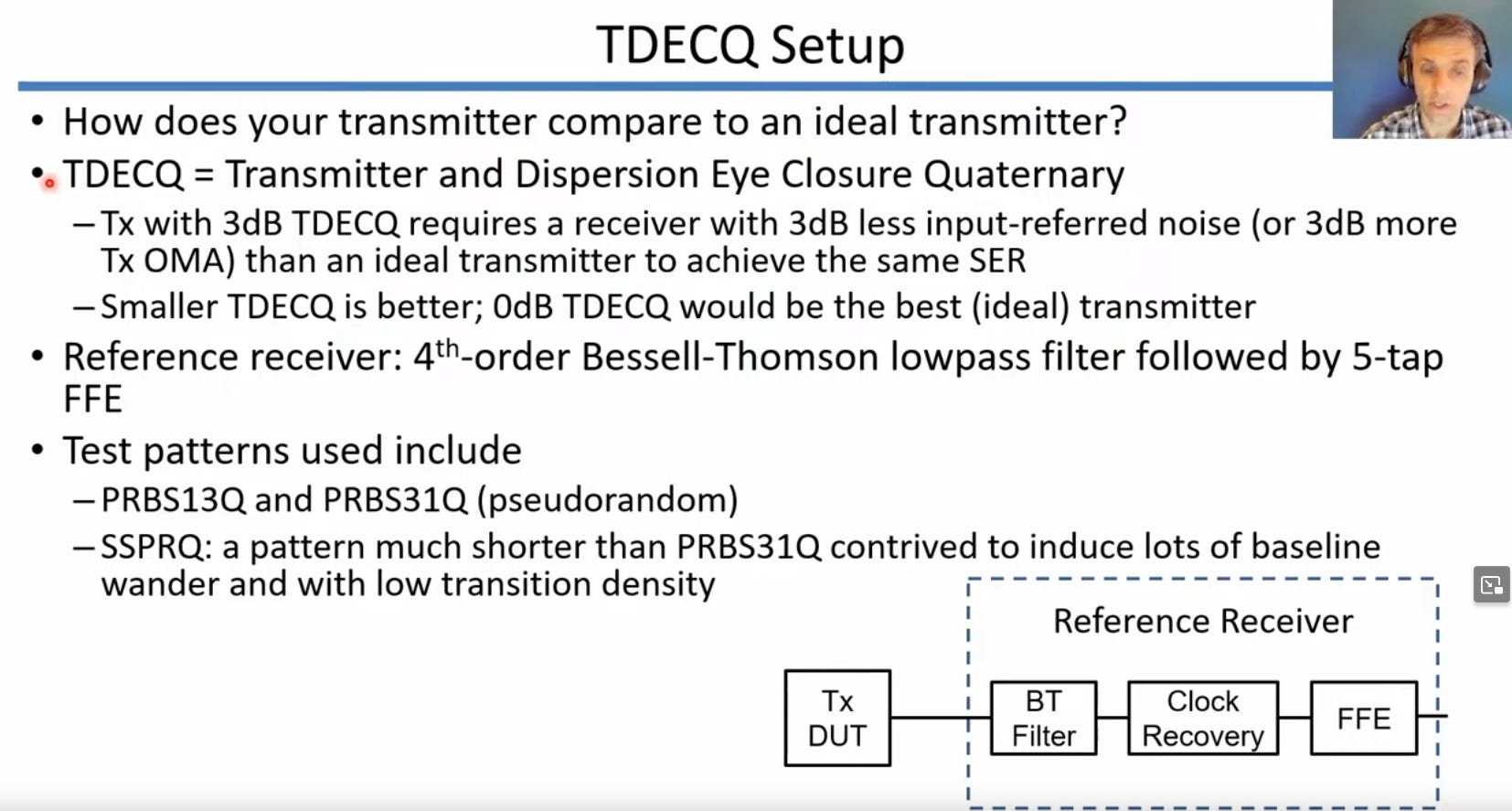 TDECQ Setup

• How does your transmitter compare to an ideal transmitter?

• TDECQ = Transmitter and Dispersion Eye Closure Quaternary
– Tx with 3dB TDECQ requires a receiver with 3dB less input-referred noise (or 3dB more Tx OMA) than an ideal transmitter to achieve the same SER
– Smaller TDECQ is better; 0dB TDECQ would be the best (ideal) transmitter

• Reference receiver: 4$^{th}$-order Bessell-Thomson lowpass filter followed by 5-tap FFE

• Test patterns used include
– PRBS13Q and PRBS31Q (pseudorandom)
– SSPRQ: a pattern much shorter than PRBS31Q contrived to induce lots of baseline wander and with low transition density

Reference Receiver

Tx DUT

BT Filter

Clock Recovery

FFE